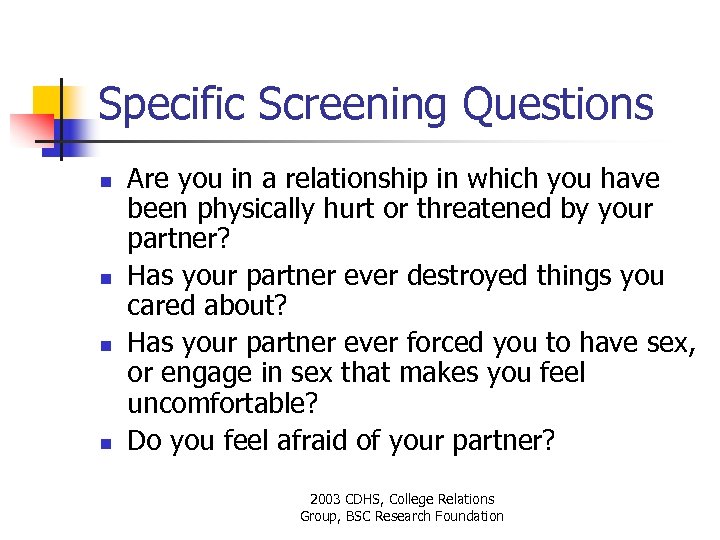 Specific Screening Questions

- Are you in a relationship in which you have been physically hurt or threatened by your partner?
- Has your partner ever destroyed things you cared about?
- Has your partner ever forced you to have sex, or engage in sex that makes you feel uncomfortable?
- Do you feel afraid of your partner?

2003 CDHS, College Relations Group, BSC Research Foundation